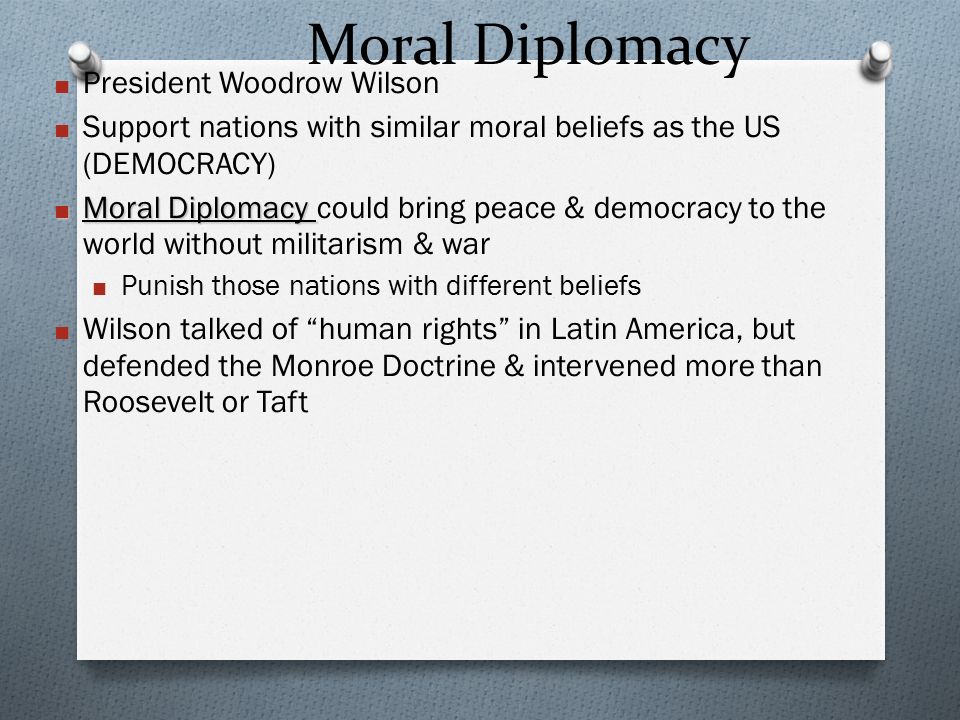 Moral Diplomacy

President Woodrow Wilson

Support nations with similar moral beliefs as the US (DEMOCRACY)

Moral Diplomacy could bring peace & democracy to the world without militarism & war

Punish those nations with different beliefs

Wilson talked of “human rights” in Latin America, but defended the Monroe Doctrine & intervened more than Roosevelt or Taft